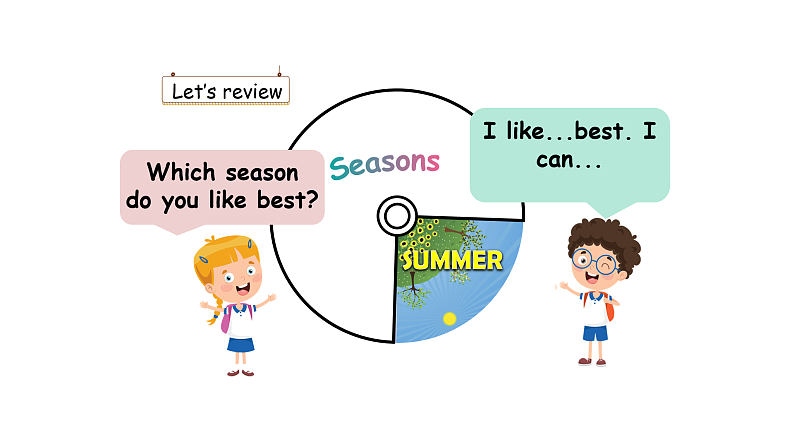 Let's review

Which season do you like best?

Seasons

SUMMER

I like...best. I can...